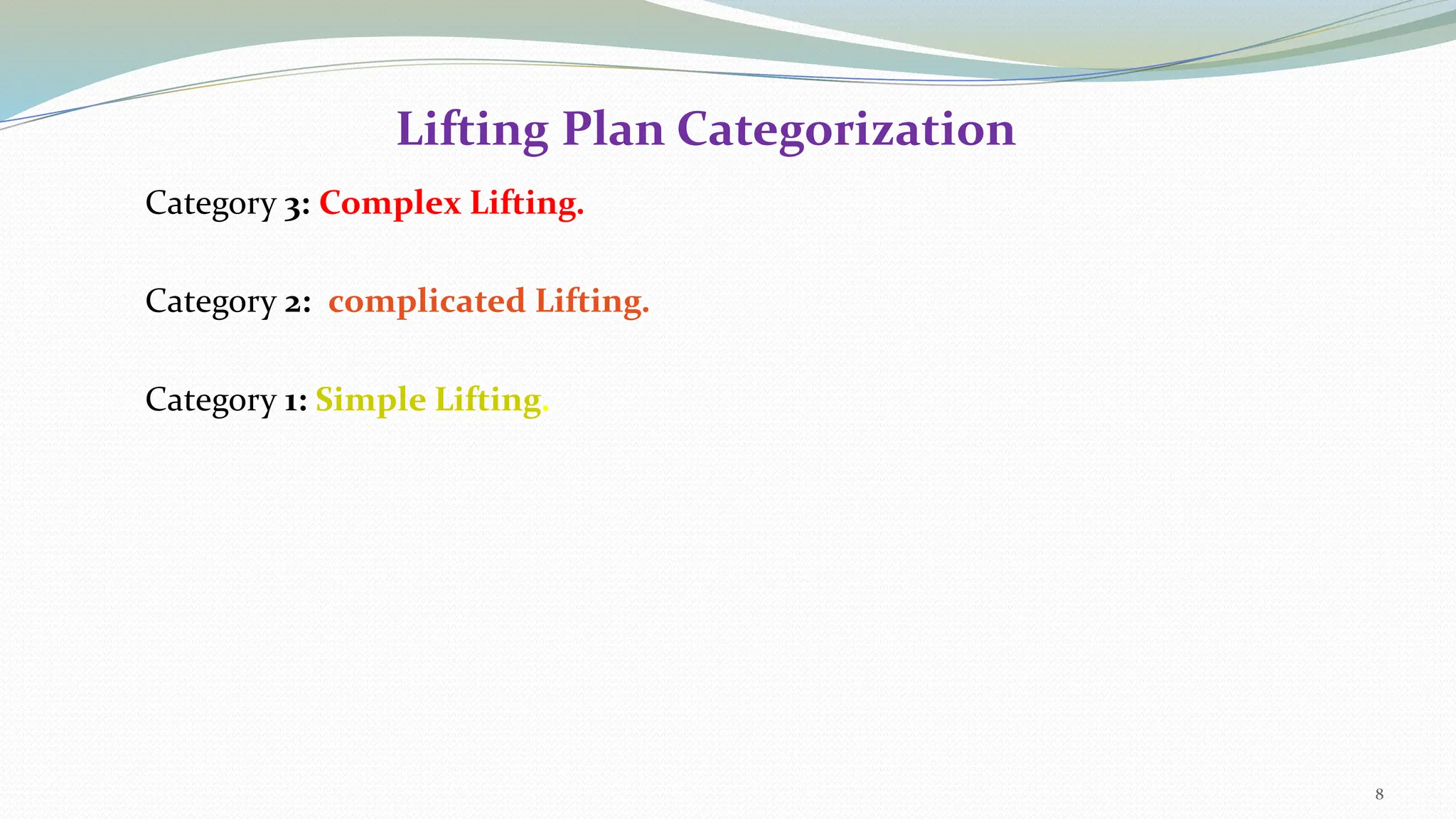 Lifting Plan Categorization

Category 3: Complex Lifting.

Category 2: complicated Lifting.

Category 1: Simple Lifting.

8